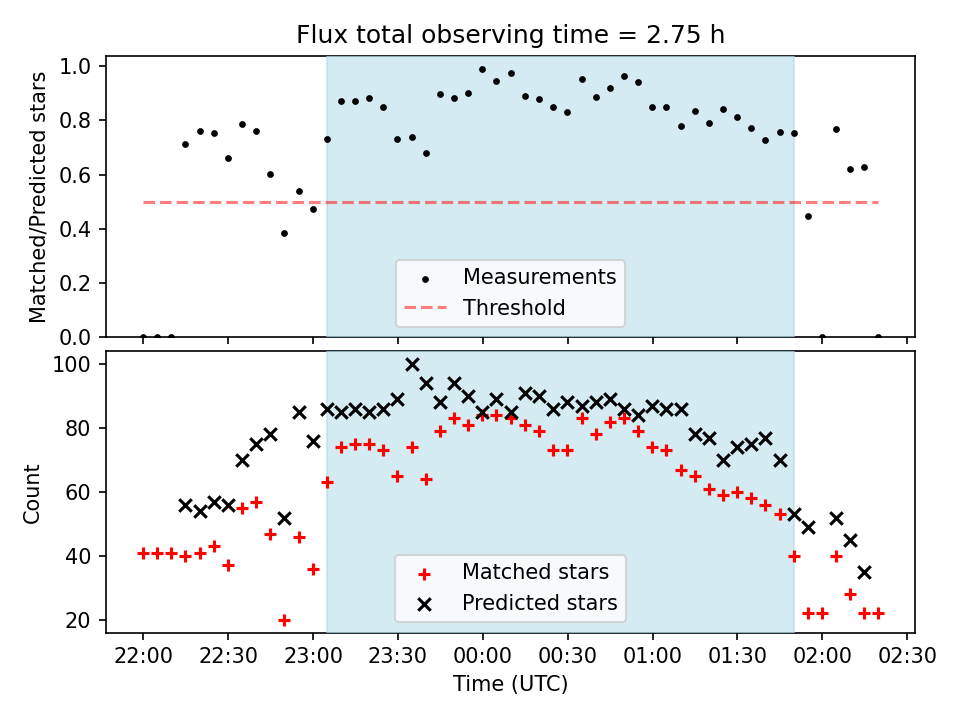 Flux total observing time = 2.75 h

Matched/Predicted stars

1.0
0.8
0.6
0.4
0.2
0.0

Measurements
Threshold

Count

100
80
60
40
20

Matched stars
Predicted stars

22:00 22:30 23:00 23:30 00:00 00:30 01:00 01:30 02:00 02:30

Time (UTC)